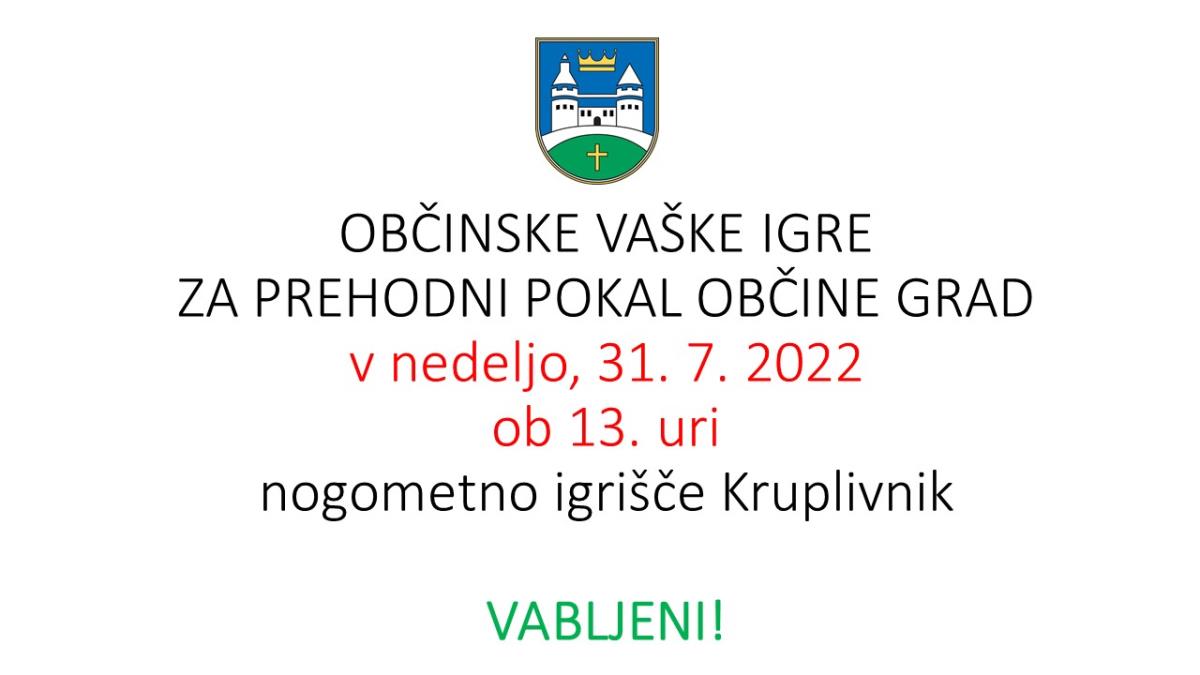 OBČINSKE VAŠKE IGRE
ZA PREHODNI POKAL OBČINE GRAD
v nedeljo, 31. 7. 2022
ob 13. uri
nogometno igrišče Kruplivnik

VABLJENI!